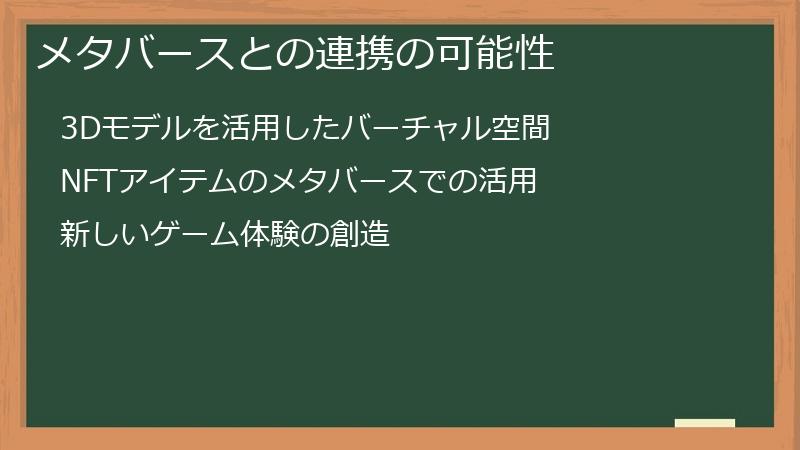 メタバースとの連携の可能性

3Dモデルを活用したバーチャル空間

NFTアイテムのメタバースでの活用

新しいゲーム体験の創造